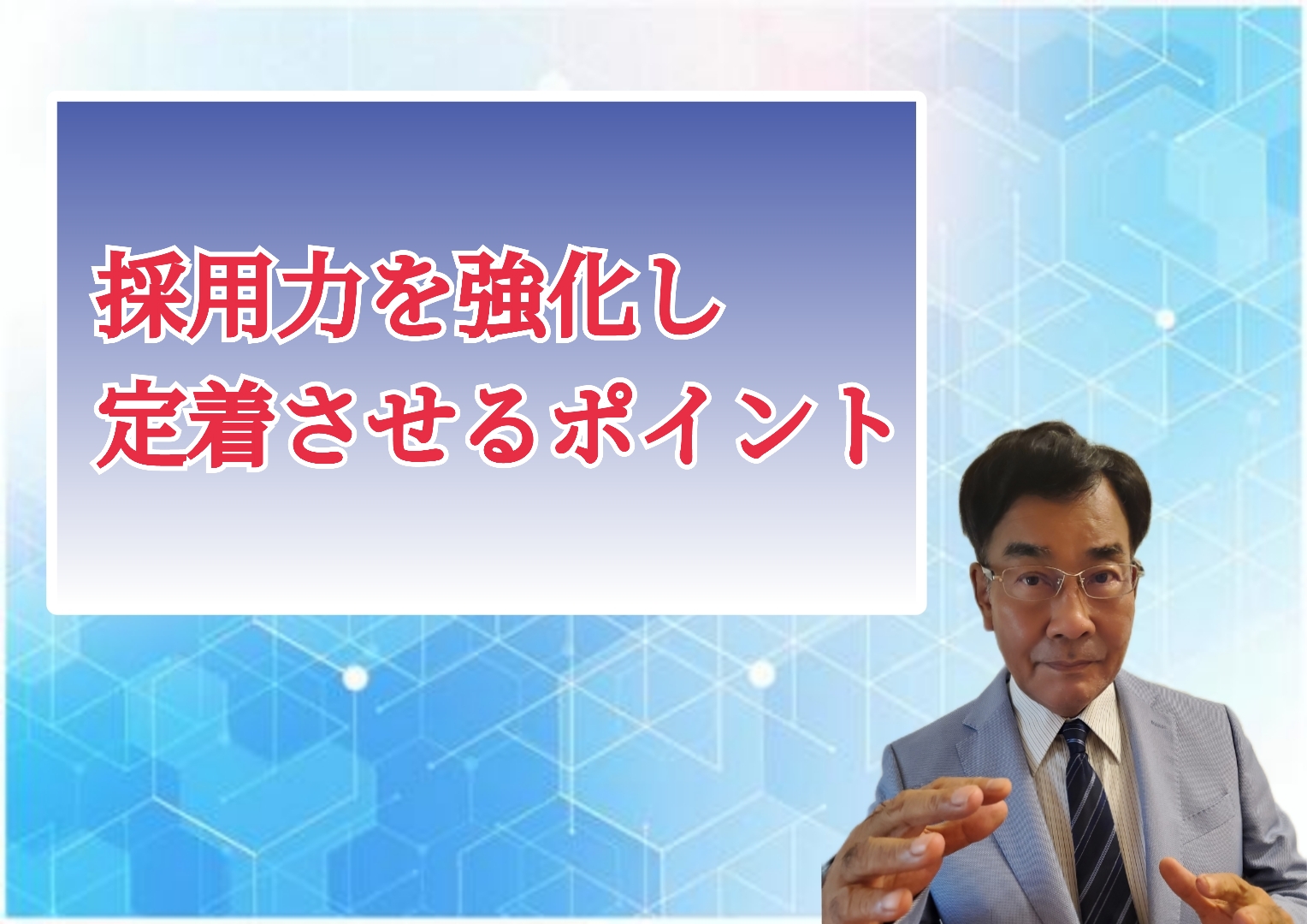 採用力を強化し
定着させるポイント